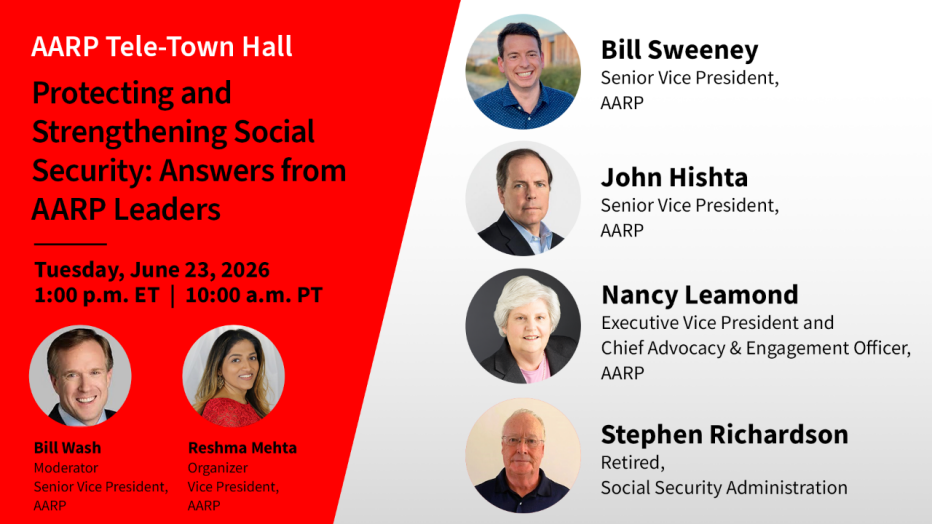 AARP Tele-Town Hall

Protecting and Strengthening Social Security: Answers from AARP Leaders

Tuesday, June 23, 2026
1:00 p.m. ET | 10:00 a.m. PT

Bill Wash
Moderator
Senior Vice President,
AARP

Reshma Mehta
Organizer
Vice President,
AARP

Bill Sweeney
Senior Vice President,
AARP

John Hishta
Senior Vice President,
AARP

Nancy Leamond
Executive Vice President and
Chief Advocacy & Engagement Officer,
AARP

Stephen Richardson
Retired,
Social Security Administration